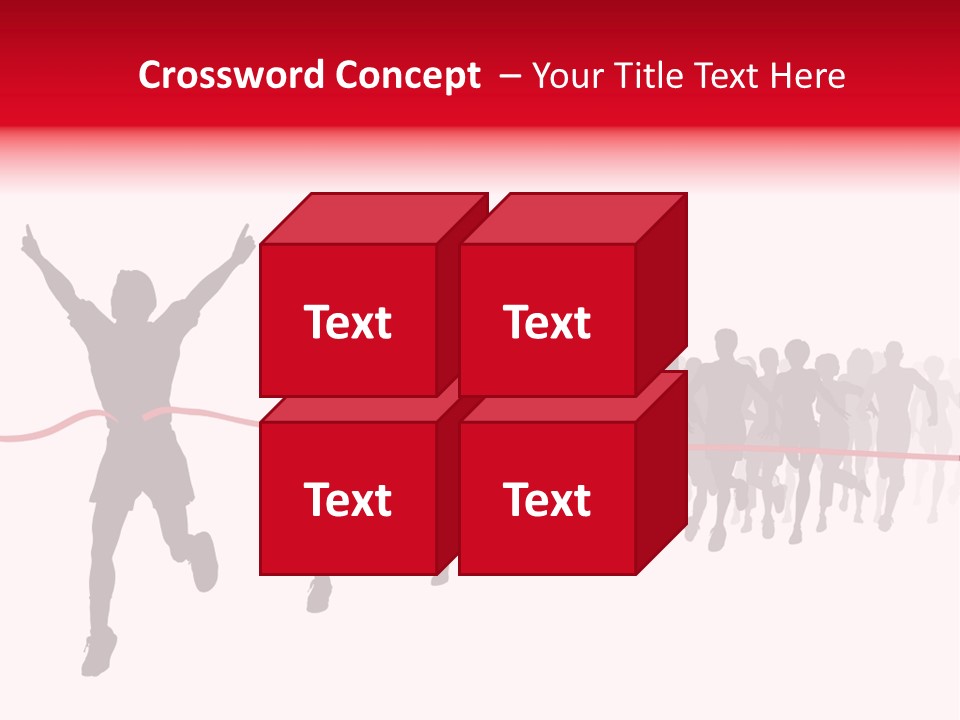 Crossword Concept – Your Title Text Here

Text

Text

Text

Text